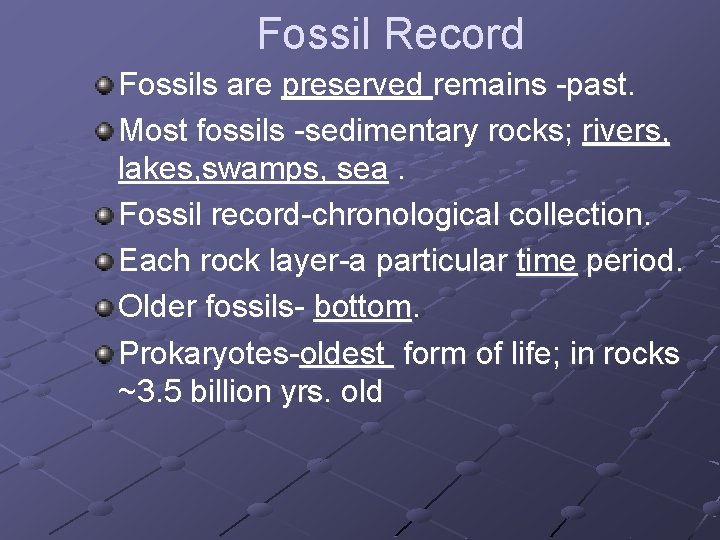 Fossil Record

Fossils are preserved remains -past.

Most fossils -sedimentary rocks; rivers, lakes,swamps, sea .

Fossil record-chronological collection.

Each rock layer-a particular time period.

Older fossils- bottom.

Prokaryotes-oldest form of life; in rocks ~3.5 billion yrs. old